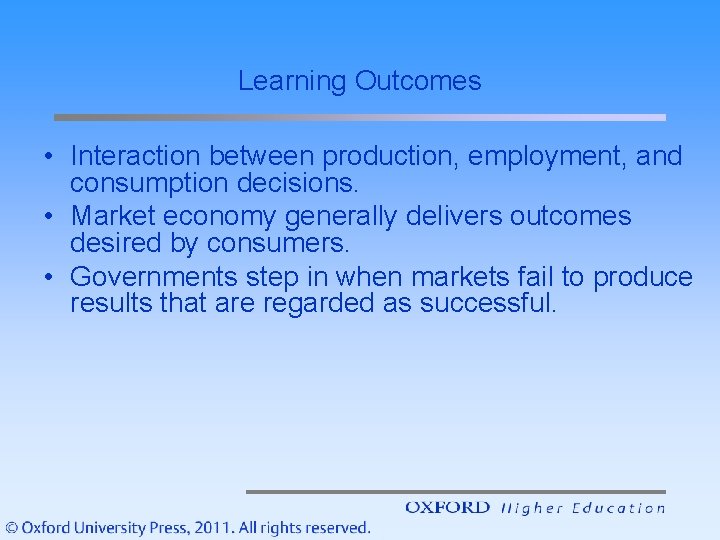 Learning Outcomes

• Interaction between production, employment, and consumption decisions.
• Market economy generally delivers outcomes desired by consumers.
• Governments step in when markets fail to produce results that are regarded as successful.

OXFORD Higher Education

© Oxford University Press, 2011. All rights reserved.